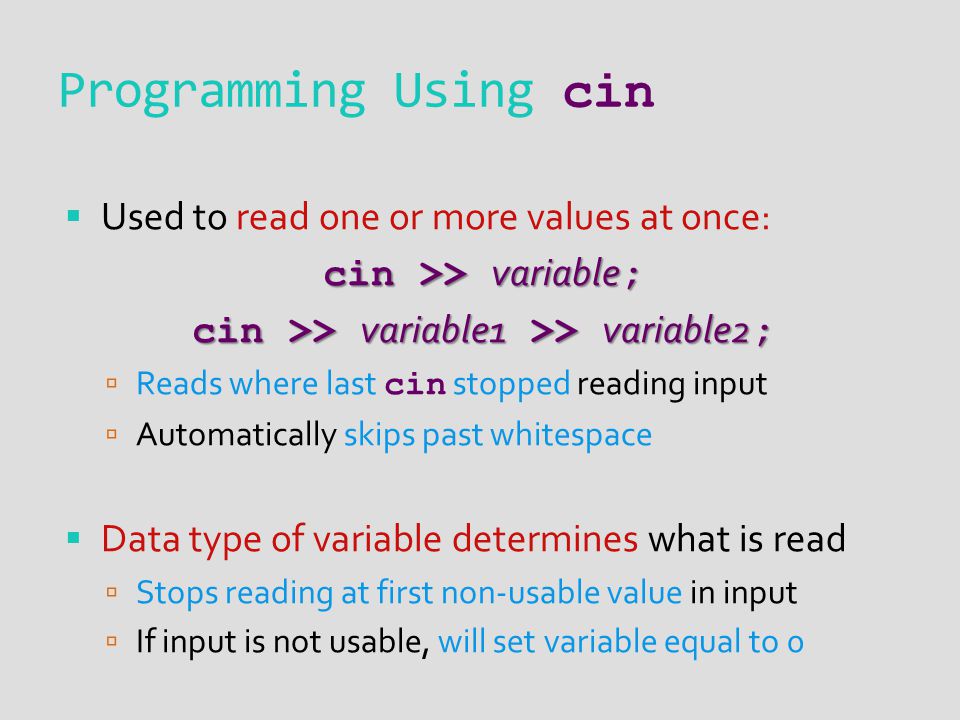 Programming Using cin

▪ Used to read one or more values at once:

cin >> variable;

cin >> variable1 >> variable2;

▫ Reads where last cin stopped reading input

▫ Automatically skips past whitespace

▪ Data type of variable determines what is read

▫ Stops reading at first non-usable value in input

▫ If input is not usable, will set variable equal to 0